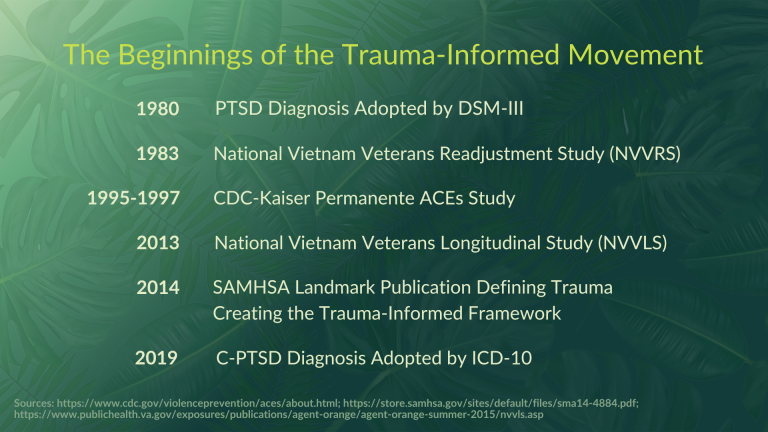 The Beginnings of the Trauma-Informed Movement

1980 PTSD Diagnosis Adopted by DSM-III

1983 National Vietnam Veterans Readjustment Study (NVVRS)

1995-1997 CDC-Kaiser Permanente ACEs Study

2013 National Vietnam Veterans Longitudinal Study (NVVLS)

2014 SAMHSA Landmark Publication Defining Trauma Creating the Trauma-Informed Framework

2019 C-PTSD Diagnosis Adopted by ICD-10

Sources: https://www.cdc.gov/violenceprevention/aces/about.html; https://store.samhsa.gov/sites/default/files/sma14-4884.pdf; https://www.publichealth.va.gov/exposures/publications/agent-orange/agent-orange-summer-2015/nvvls.asp